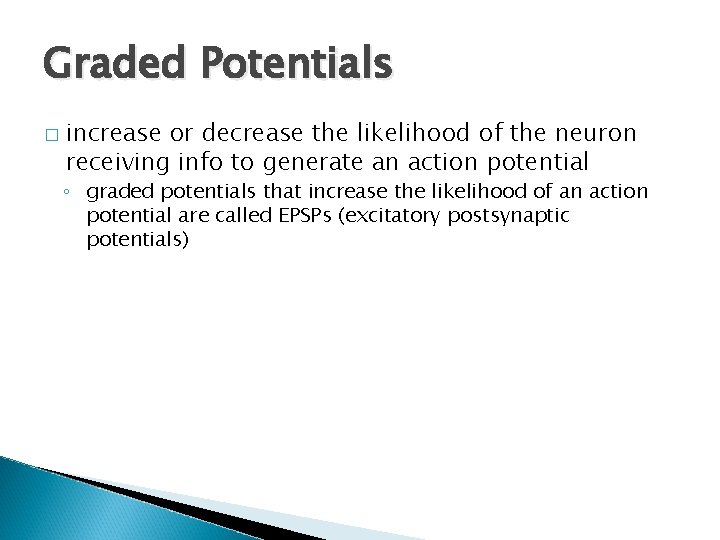 Graded Potentials

□ increase or decrease the likelihood of the neuron receiving info to generate an action potential

◦ graded potentials that increase the likelihood of an action potential are called EPSPs (excitatory postsynaptic potentials)